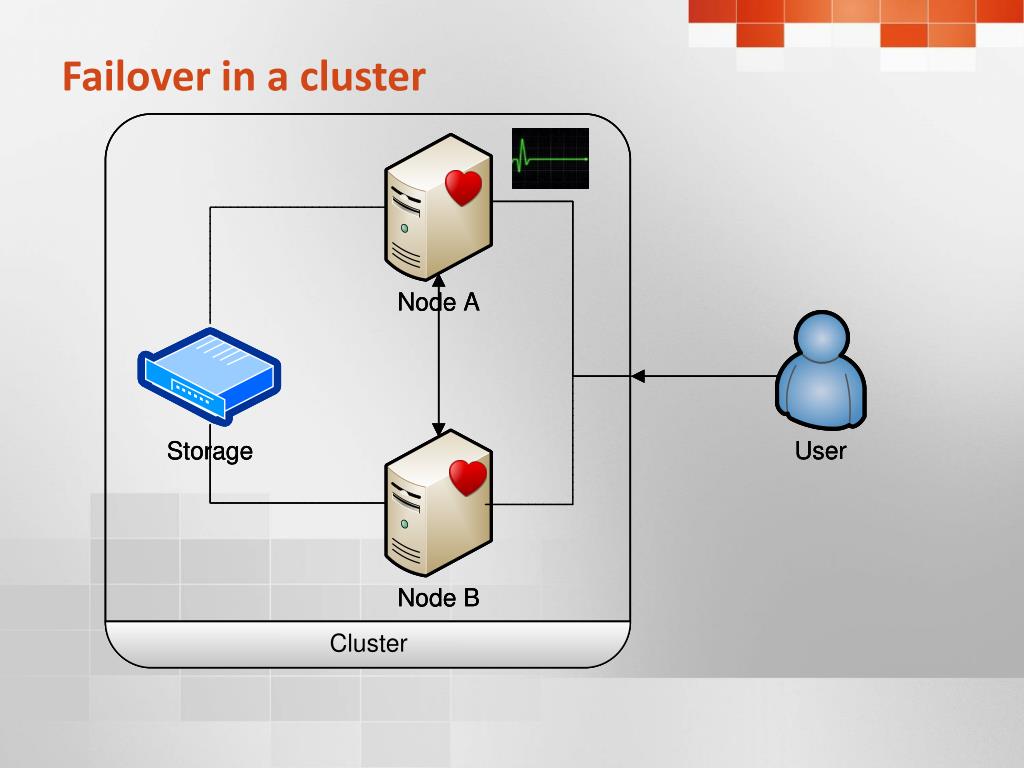 Failover in a cluster

Node A

Storage

User

Node B

Cluster